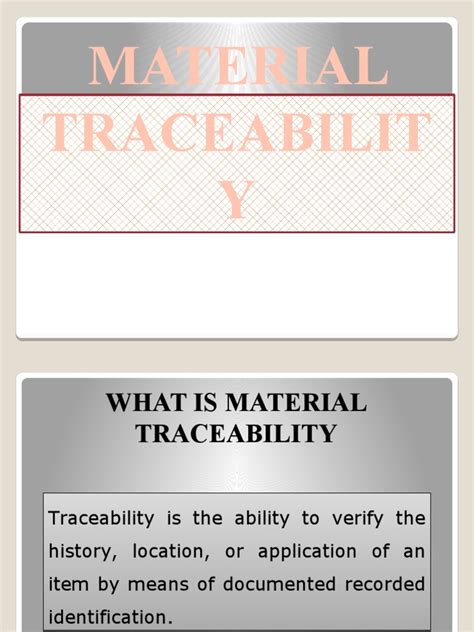 MATERIAL TRACEABILIT Y

WHAT IS MATERIAL TRACEABILITY

Traceability is the ability to verify the history, location, or application of an item by means of documented recorded identification.